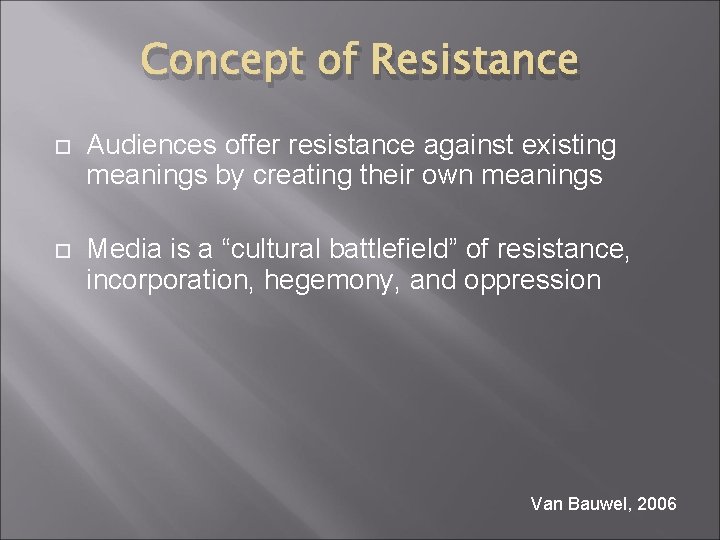 Concept of Resistance

Audiences offer resistance against existing meanings by creating their own meanings

Media is a “cultural battlefield” of resistance, incorporation, hegemony, and oppression

Van Bauwel, 2006